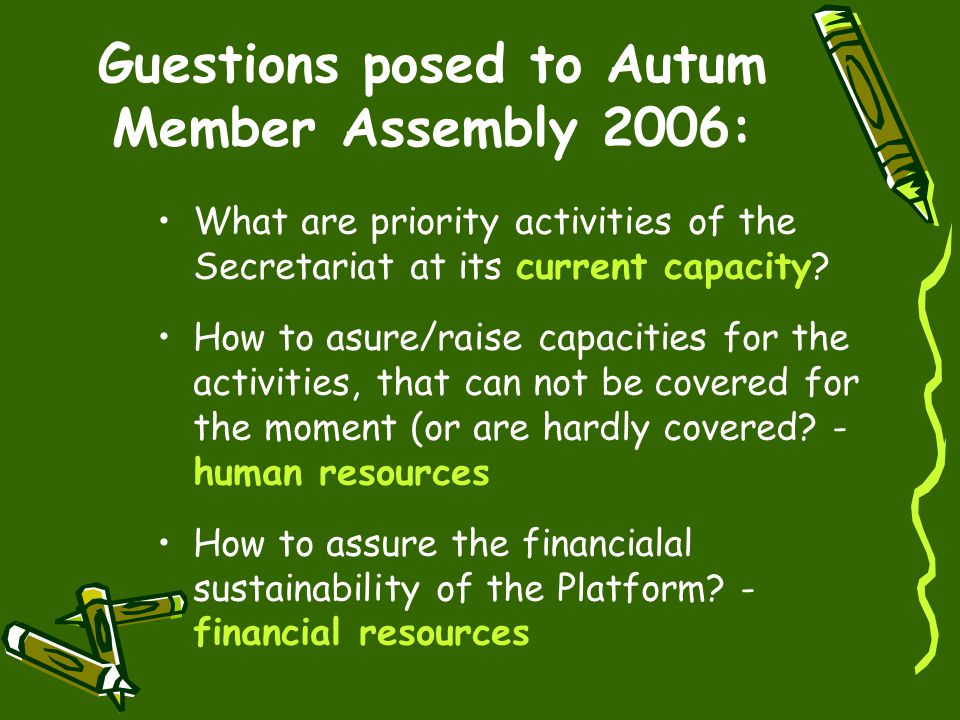 Guestions posed to Autum Member Assembly 2006:

• What are priority activities of the Secretariat at its current capacity?

• How to asure/raise capacities for the activities, that can not be covered for the moment (or are hardly covered? - human resources

• How to assure the financialal sustainability of the Platform? - financial resources